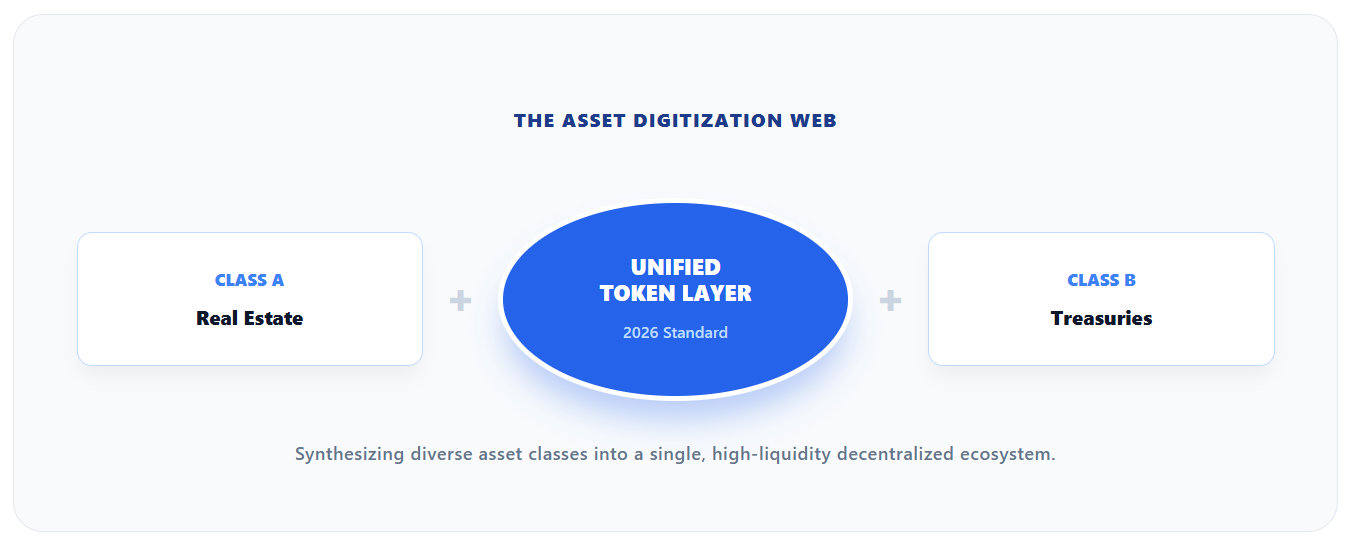 THE ASSET DIGITIZATION WEB

CLASS A
Real Estate

+

UNIFIED
TOKEN LAYER
2026 Standard

+

CLASS B
Treasuries

Synthesizing diverse asset classes into a single, high-liquidity decentralized ecosystem.